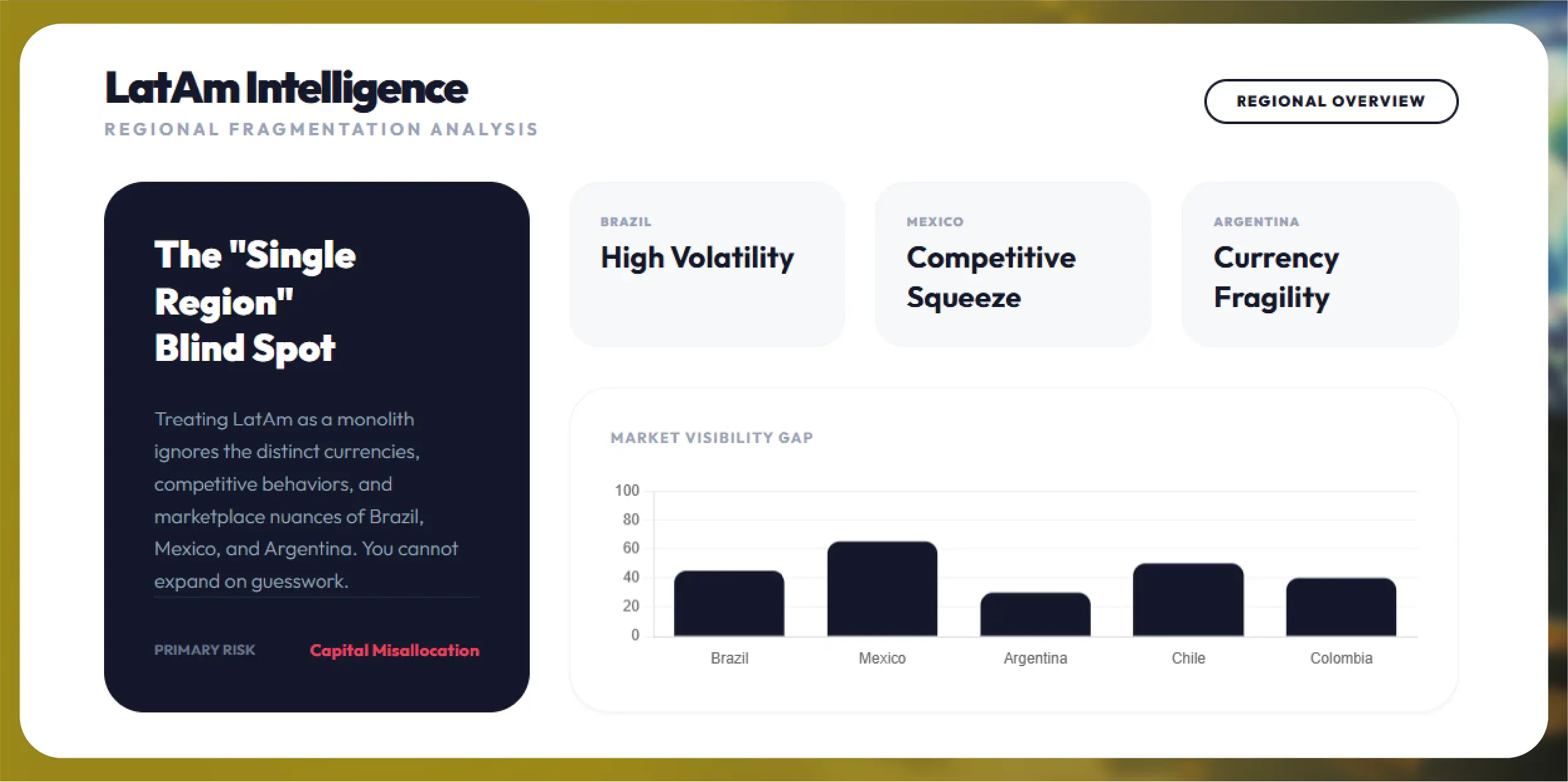 LatAm Intelligence
REGIONAL FRAGMENTATION ANALYSIS

REGIONAL OVERVIEW

The "Single Region" Blind Spot

Treating LatAm as a monolith ignores the distinct currencies, competitive behaviors, and marketplace nuances of Brazil, Mexico, and Argentina. You cannot expand on guesswork.

PRIMARY RISK Capital Misallocation

BRAZIL
High Volatility

MEXICO
Competitive Squeeze

ARGENTINA
Currency Fragility

MARKET VISIBILITY GAP

100
80
60
40
20
0

Brazil Mexico Argentina Chile Colombia